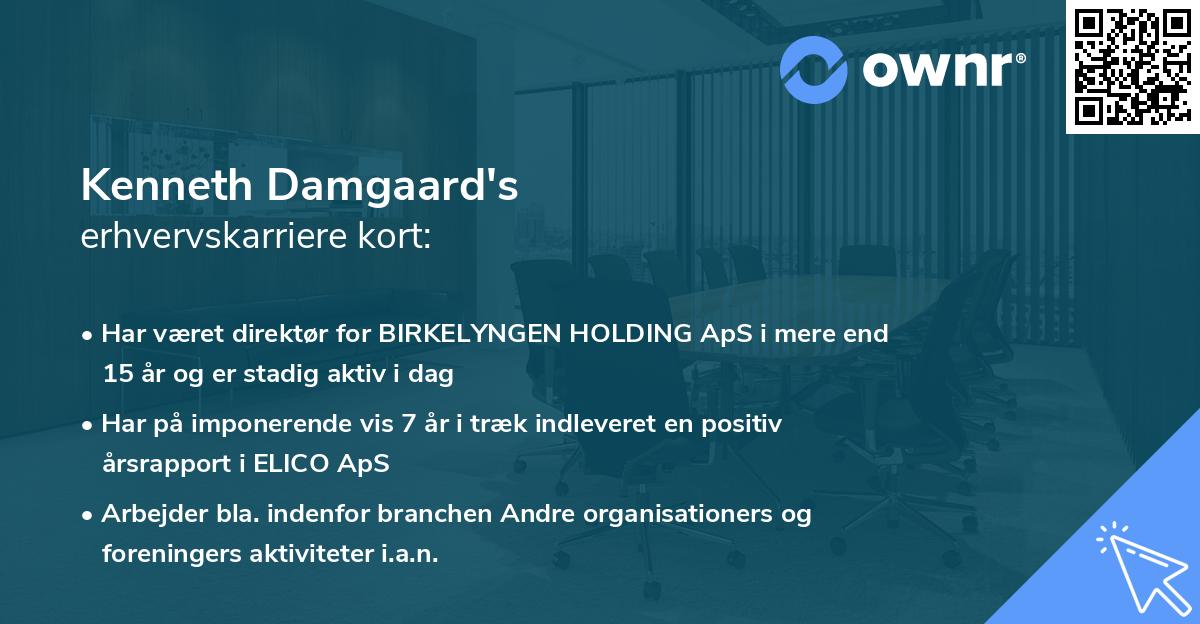 ownr®

Kenneth Damgaard's
erhvervskarriere kort:

• Har været direktør for BIRKELYNGEN HOLDING ApS i mere end 15 år og er stadig aktiv i dag
• Har på imponerende vis 7 år i træk indleveret en positiv årsrapport i ELICO ApS
• Arbejder bla. indenfor branchen Andre organisationers og foreningers aktiviteter i.a.n.